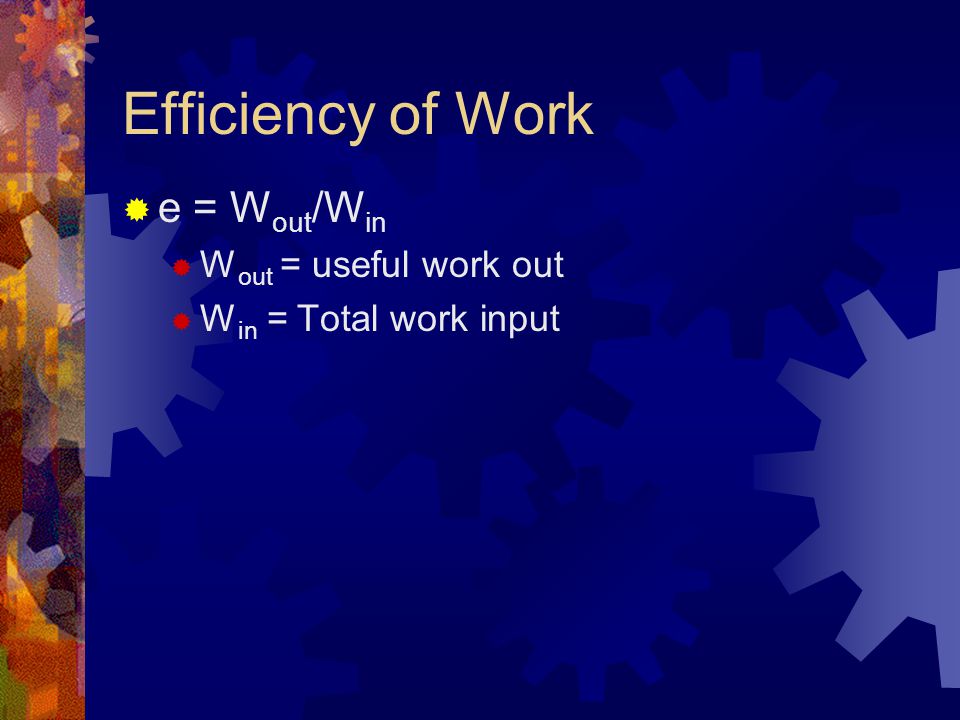 Efficiency of Work

$e = W_{out}/W_{in}$

$W_{out}$ = useful work out

$W_{in}$ = Total work input